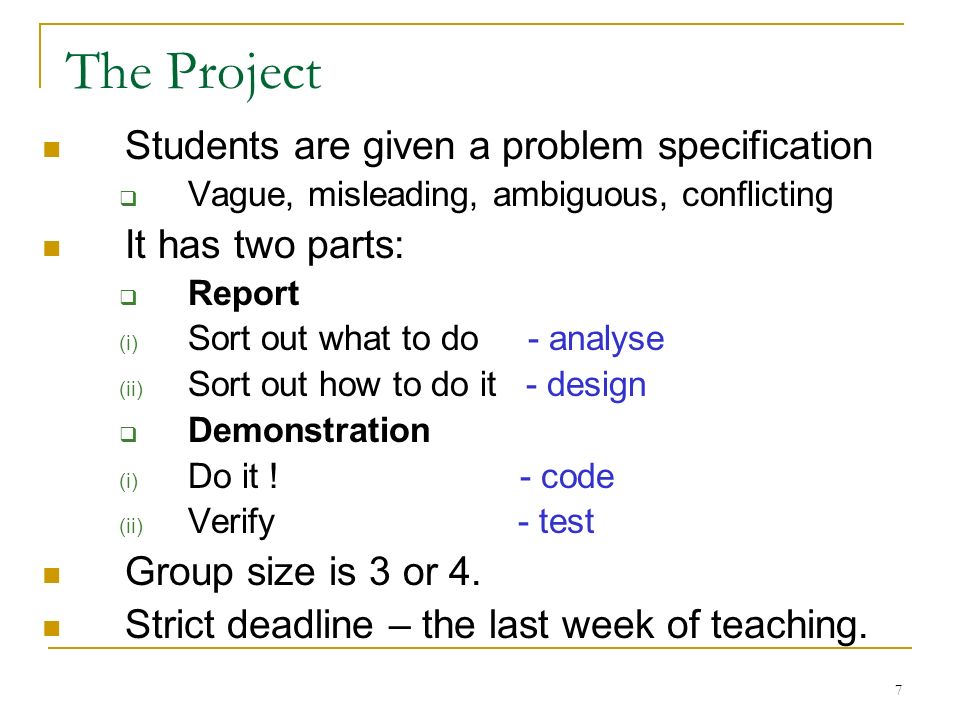 The Project

Students are given a problem specification

Vague, misleading, ambiguous, conflicting

It has two parts:

Report

(i) Sort out what to do - analyse

(ii) Sort out how to do it - design

Demonstration

(i) Do it ! - code

(ii) Verify - test

Group size is 3 or 4.

Strict deadline – the last week of teaching.

7